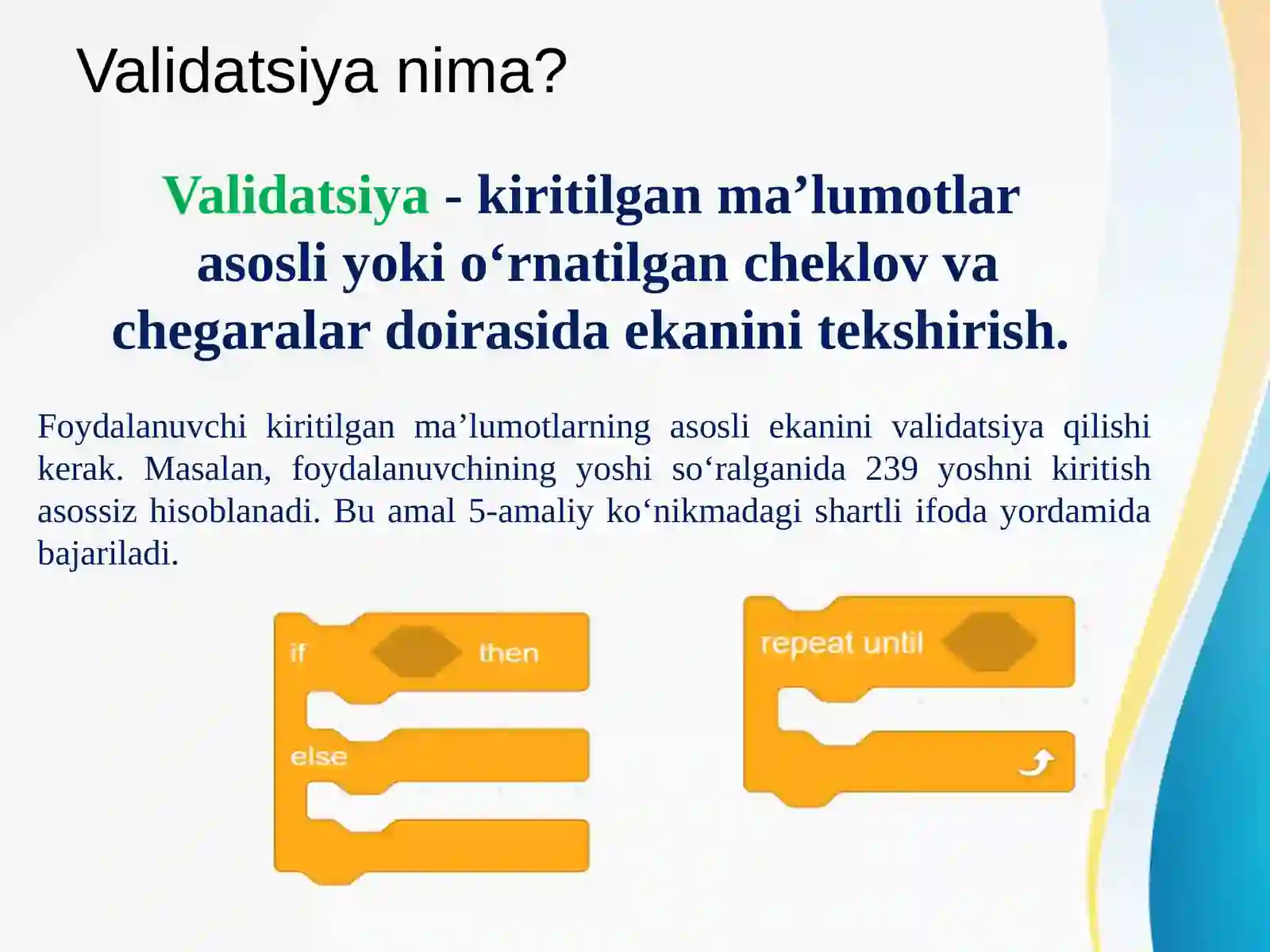 Validatsiya nima?

Validatsiya - kiritilgan ma’lumotlar asosli yoki o‘rnatilgan cheklov va chegaralar doirasida ekanini tekshirish.

Foydalanuvchi kiritilgan ma’lumotlarning asosli ekanini validatsiya qilishi kerak. Masalan, foydalanuvchining yoshi so‘ralganida 239 yoshni kiritish asossiz hisoblanadi. Bu amal 5-amaliy ko‘nikmadagi shartli ifoda yordamida bajariladi.

if then
else

repeat until